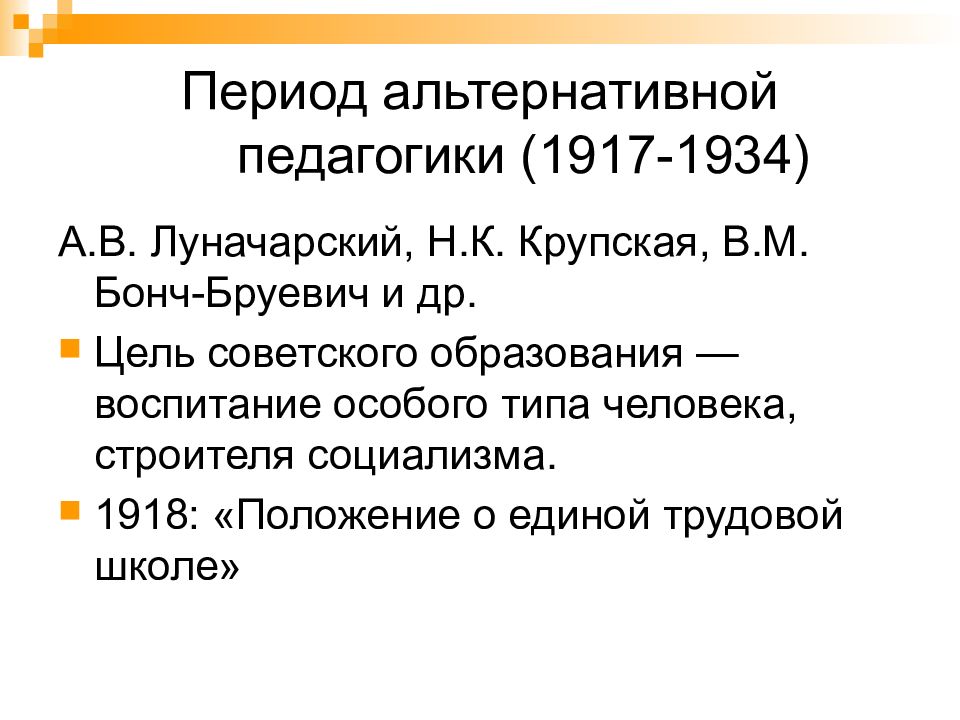 Период альтернативной педагогики (1917-1934)

А.В. Луначарский, Н.К. Крупская, В.М. Бонч-Бруевич и др.

Цель советского образования — воспитание особого типа человека, строителя социализма.

1918: «Положение о единой трудовой школе»